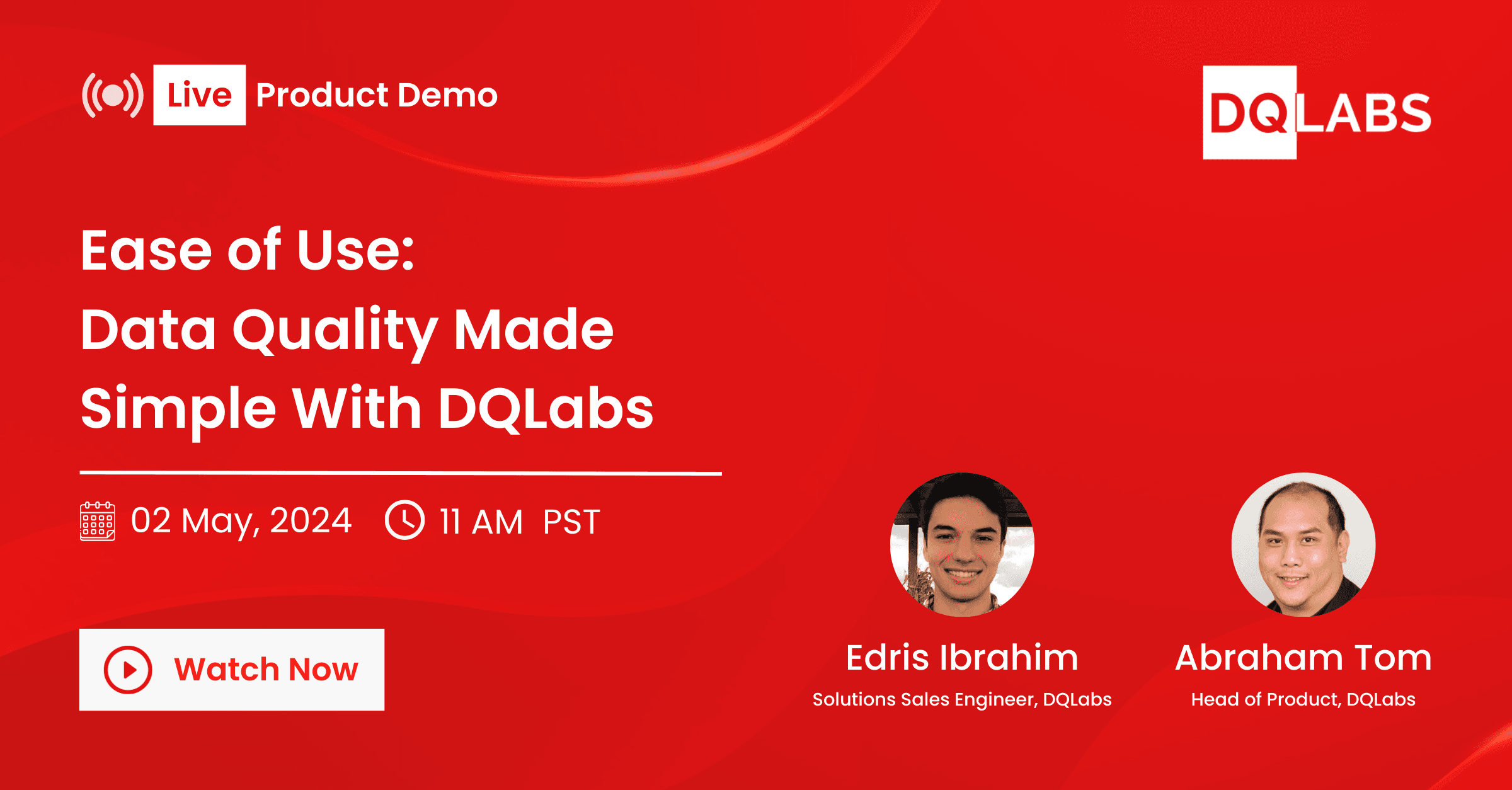 Live Product Demo

DQLABS

Ease of Use:
Data Quality Made Simple With DQLabs

02 May, 2024 11 AM PST

Watch Now

Edris Ibrahim
Solutions Sales Engineer, DQLabs

Abraham Tom
Head of Product, DQLabs